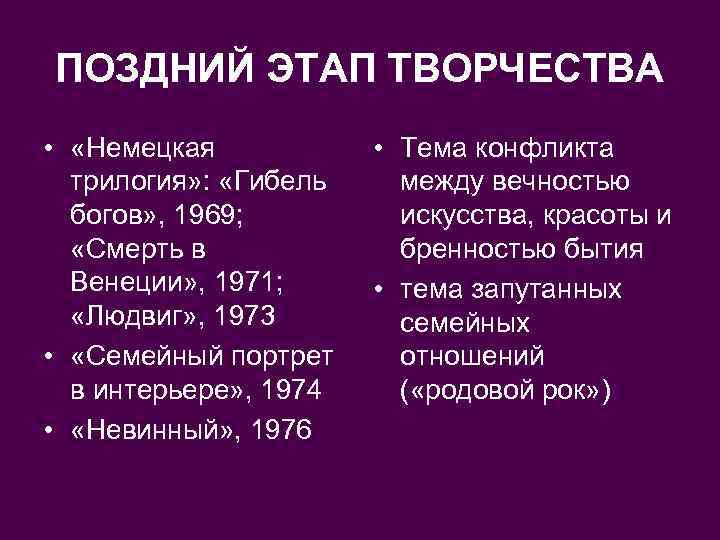 ПОЗДНИЙ ЭТАП ТВОРЧЕСТВА

• «Немецкая трилогия»: «Гибель богов», 1969; «Смерть в Венеции», 1971; «Людвиг», 1973
• «Семейный портрет в интерьере», 1974
• «Невинный», 1976

• Тема конфликта между вечностью искусства, красоты и бренностью бытия
• тема запутанных семейных отношений («родовой рок»)